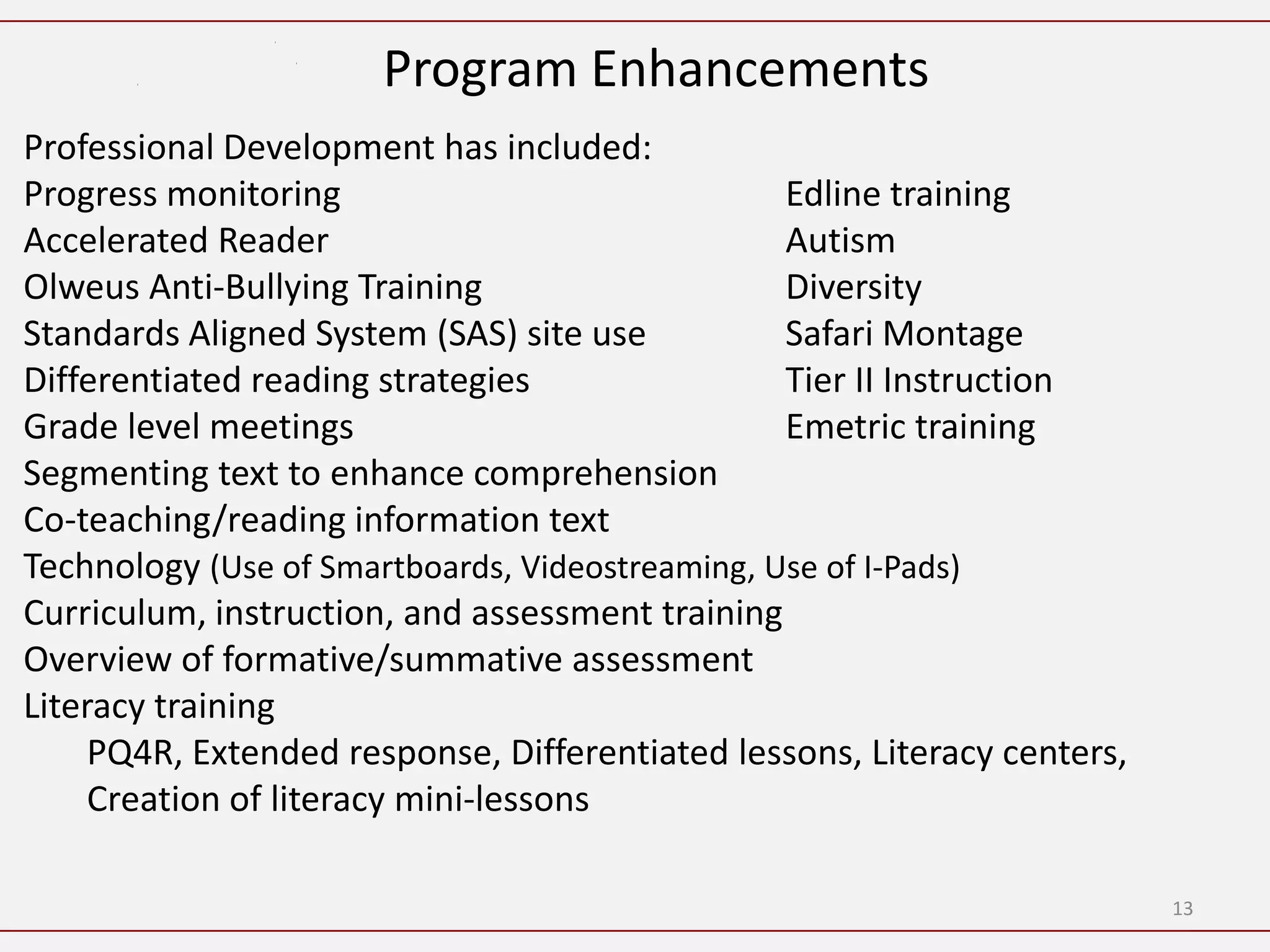 Program Enhancements

Professional Development has included:
Progress monitoring
Accelerated Reader
Olweus Anti-Bullying Training
Standards Aligned System (SAS) site use
Differentiated reading strategies
Grade level meetings
Segmenting text to enhance comprehension
Co-teaching/reading information text
Technology (Use of Smartboards, Videostreaming, Use of I-Pads)
Curriculum, instruction, and assessment training
Overview of formative/summative assessment
Literacy training
PQ4R, Extended response, Differentiated lessons, Literacy centers, Creation of literacy mini-lessons

Edline training
Autism
Diversity
Safari Montage
Tier II Instruction
Emetric training

13